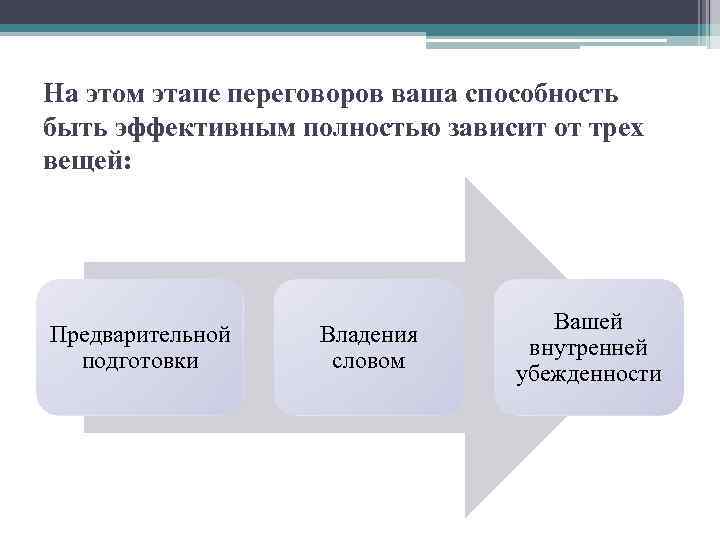 На этом этапе переговоров ваша способность быть эффективным полностью зависит от трех вещей:

Предварительной подготовки

Владения словом

Вашей внутренней убежденности